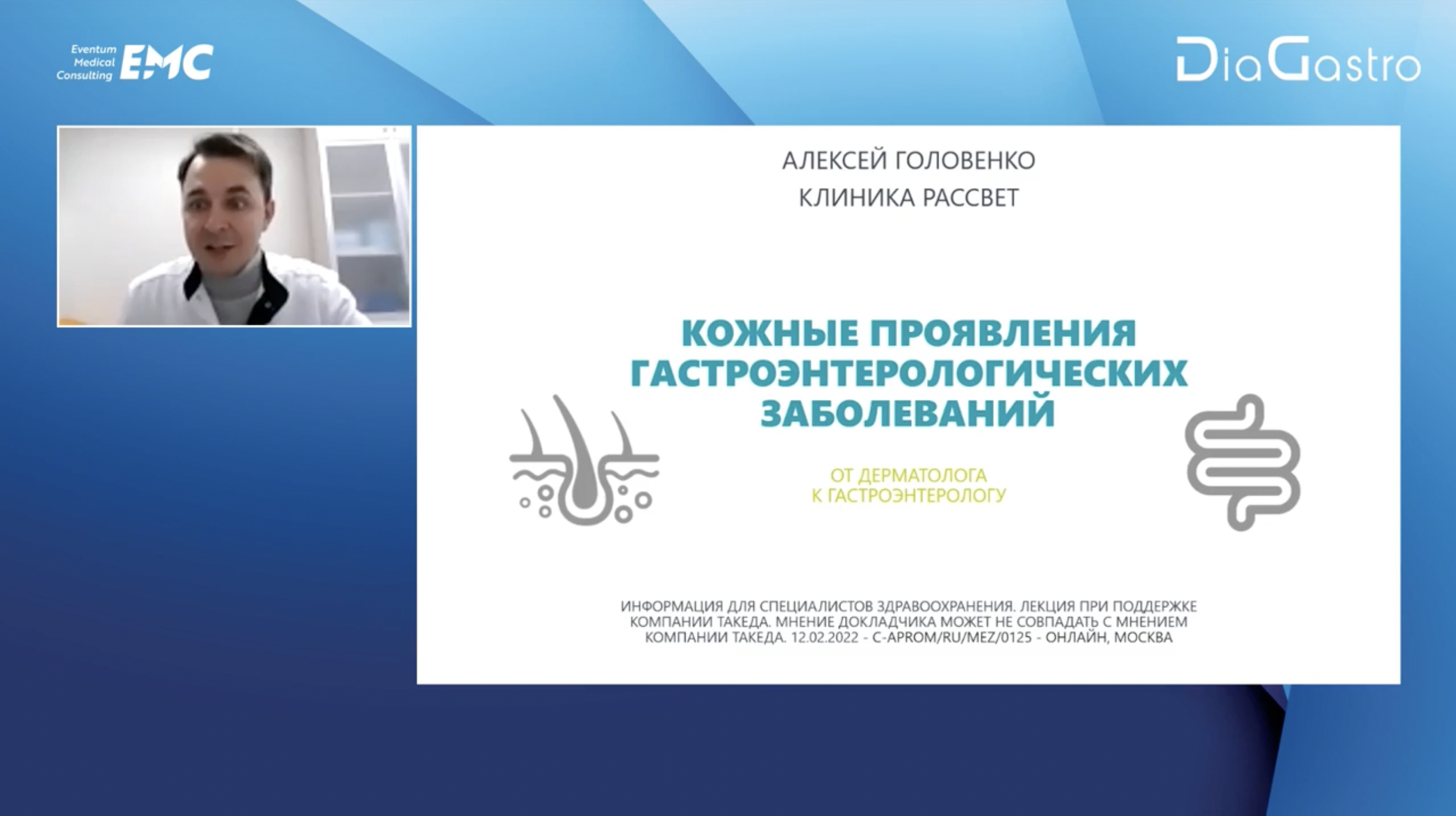 Eventum Medical Consulting EMC

DiaGastro

АЛЕКСЕЙ ГОЛОВЕНКО
КЛИНИКА РАССВЕТ

КОЖНЫЕ ПРОЯВЛЕНИЯ ГАСТРОЭНТЕРОЛОГИЧЕСКИХ ЗАБОЛЕВАНИЙ

ОТ ДЕРМАТОЛОГА К ГАСТРОЭНТЕРОЛОГУ

ИНФОРМАЦИЯ ДЛЯ СПЕЦИАЛИСТОВ ЗДРАВООХРАНЕНИЯ. ЛЕКЦИЯ ПРИ ПОДДЕРЖКЕ КОМПАНИИ ТАКЕДА. МНЕНИЕ ДОКЛАДЧИКА МОЖЕТ НЕ СОВПАДАТЬ С МНЕНИЕМ КОМПАНИИ ТАКЕДА. 12.02.2022 - C-APROM/RU/MEZ/0125 - ОНЛАЙН, МОСКВА